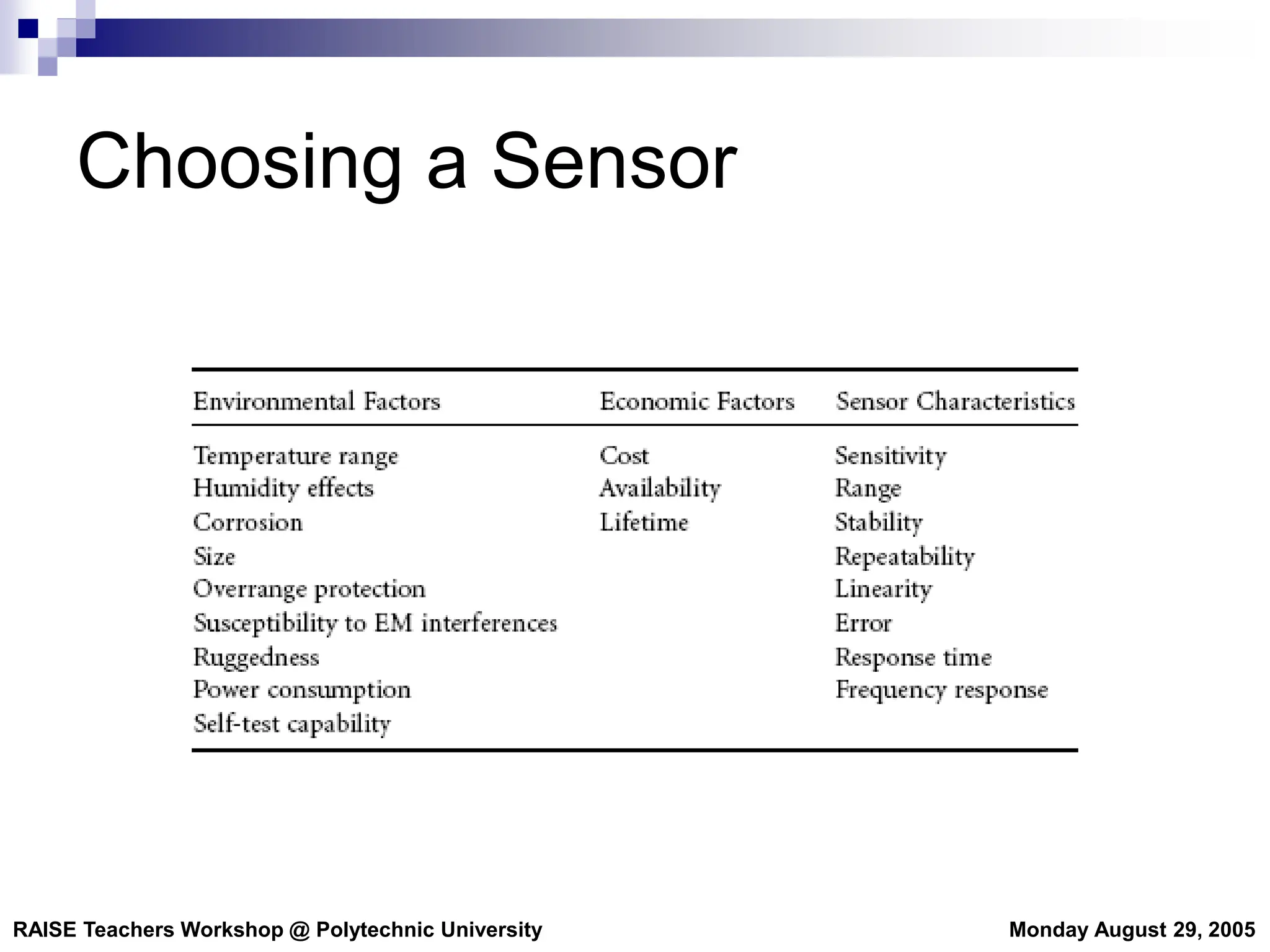 Choosing a Sensor

| Environmental Factors | Economic Factors | Sensor Characteristics |
|---|---|---|
| Temperature range | Cost | Sensitivity |
| Humidity effects | Availability | Range |
| Corrosion | Lifetime | Stability |
| Size | | Repeatability |
| Overrange protection | | Linearity |
| Susceptibility to EM interferences | | Error |
| Ruggedness | | Response time |
| Power consumption | | Frequency response |
| Self-test capability | | |

RAISE Teachers Workshop @ Polytechnic University

Monday August 29, 2005